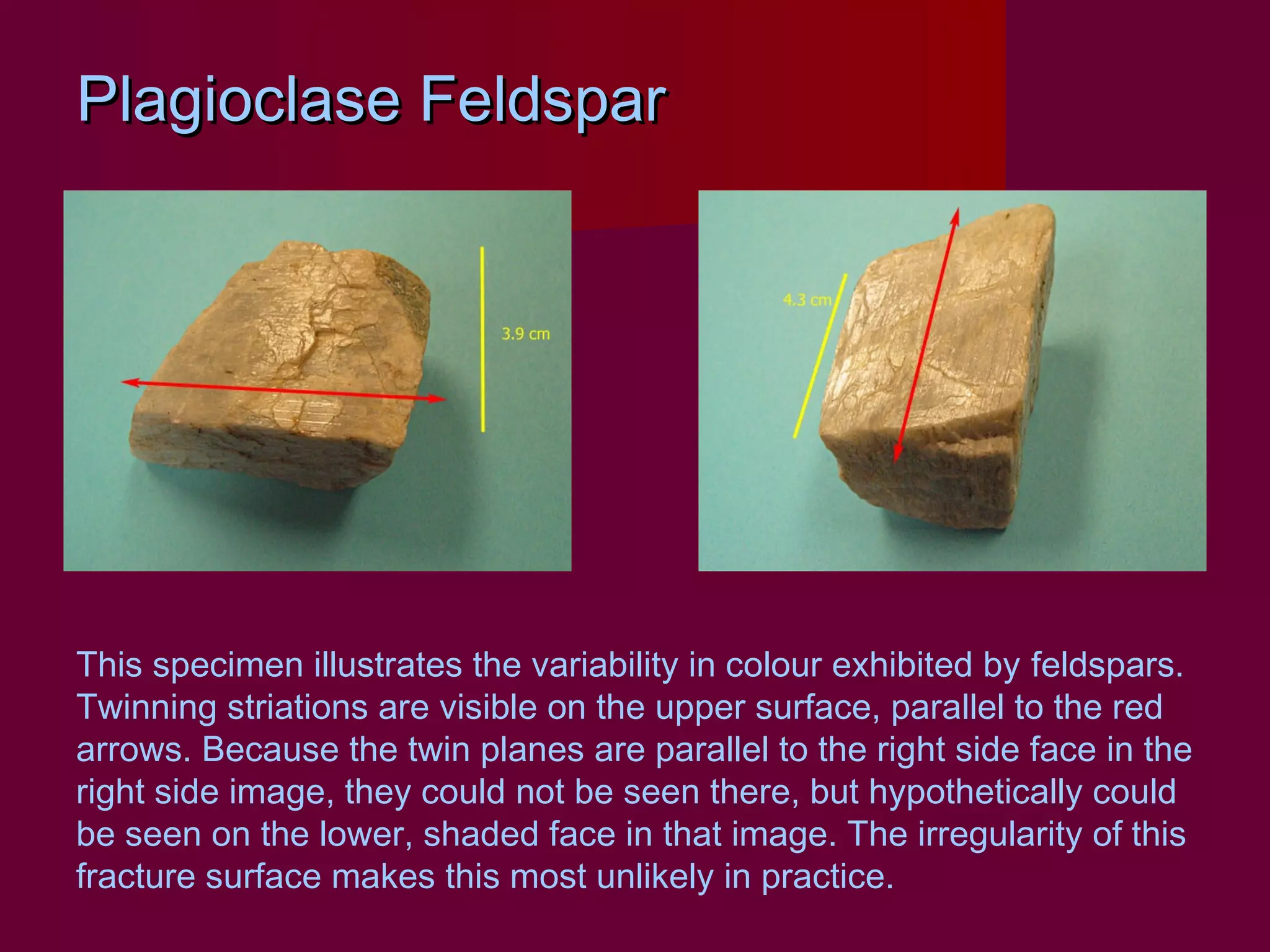 Plagioclase Feldspar

3.9 cm

4.3 cm

This specimen illustrates the variability in colour exhibited by feldspars. Twinning striations are visible on the upper surface, parallel to the red arrows. Because the twin planes are parallel to the right side face in the right side image, they could not be seen there, but hypothetically could be seen on the lower, shaded face in that image. The irregularity of this fracture surface makes this most unlikely in practice.